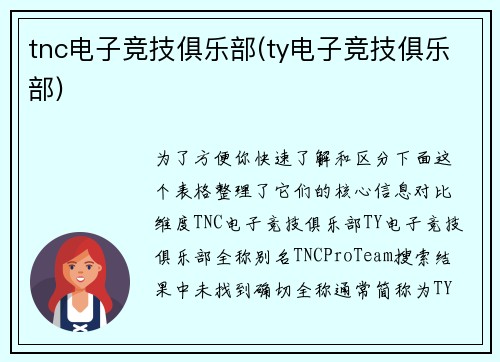 tnc电子竞技俱乐部(ty电子竞技俱乐部)

为了方便你快速了解和区分下面这个表格整理了它们的核心信息对比维度TNC电子竞技俱乐部TY电子竞技俱乐部全称别名TNCProTeam搜索结果中未找到确切全称通常简称为TY